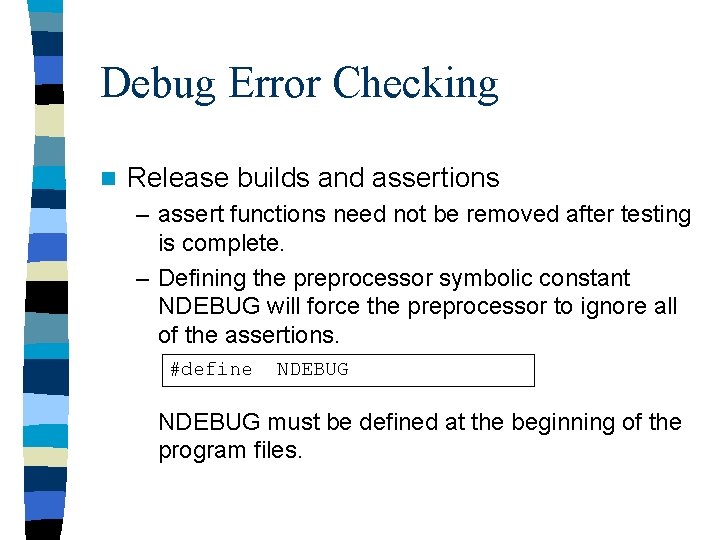 Debug Error Checking

Release builds and assertions

– assert functions need not be removed after testing is complete.

– Defining the preprocessor symbolic constant NDEBUG will force the preprocessor to ignore all of the assertions.

#define NDEBUG

NDEBUG must be defined at the beginning of the program files.